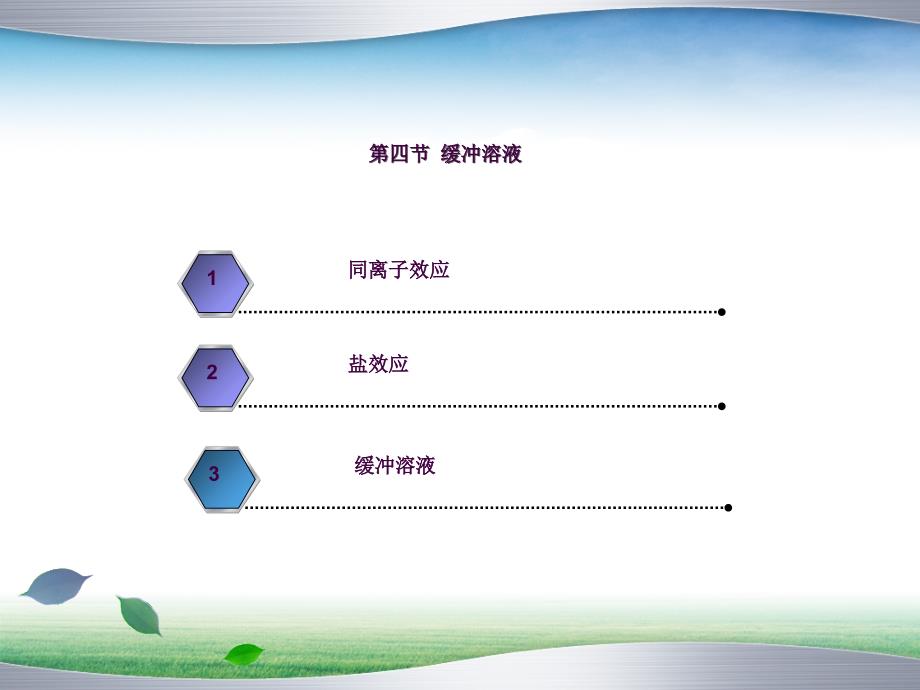 第四节 缓冲溶液

1 同离子效应

2 盐效应

3 缓冲溶液